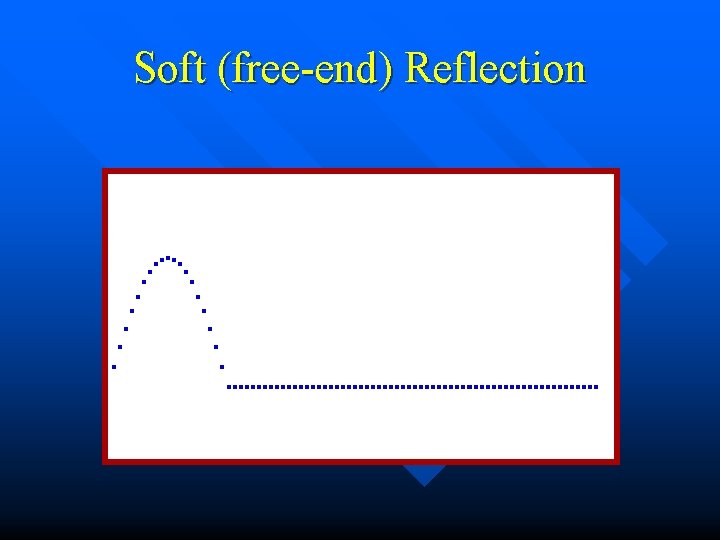 Soft (free-end) Reflection